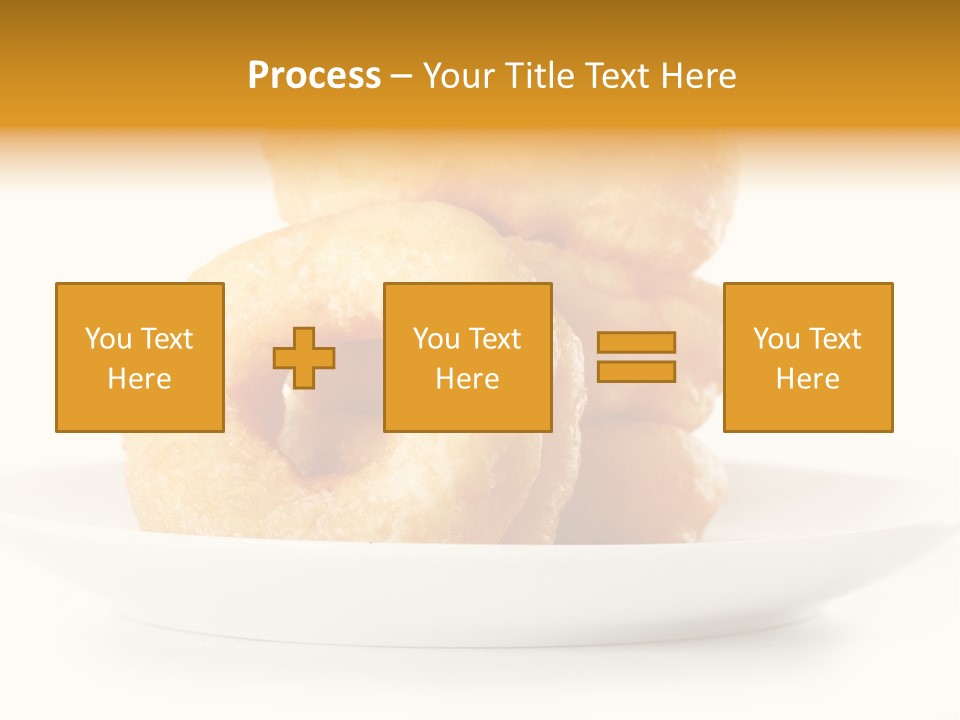 Process – Your Title Text Here

You Text Here

You Text Here

You Text Here